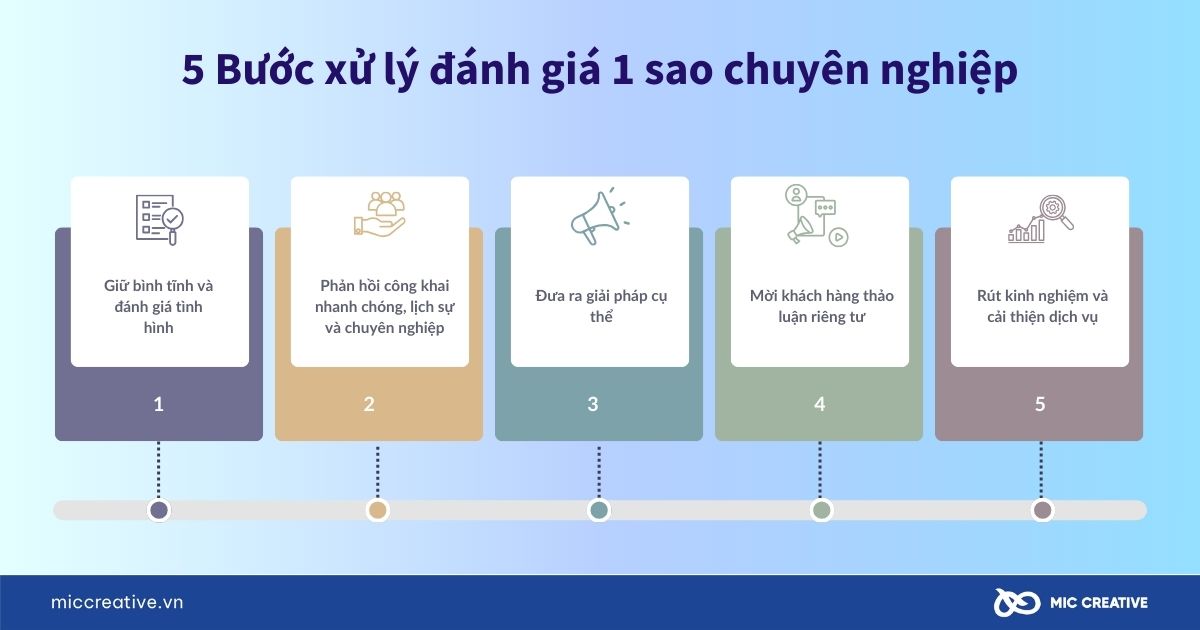 5 Bước xử lý đánh giá 1 sao chuyên nghiệp

Giữ bình tĩnh và đánh giá tình hình

1

Phản hồi công khai nhanh chóng, lịch sự và chuyên nghiệp

2

Đưa ra giải pháp cụ thể

3

Mời khách hàng thảo luận riêng tư

4

Rút kinh nghiệm và cải thiện dịch vụ

5

miccreative.vn

MIC CREATIVE